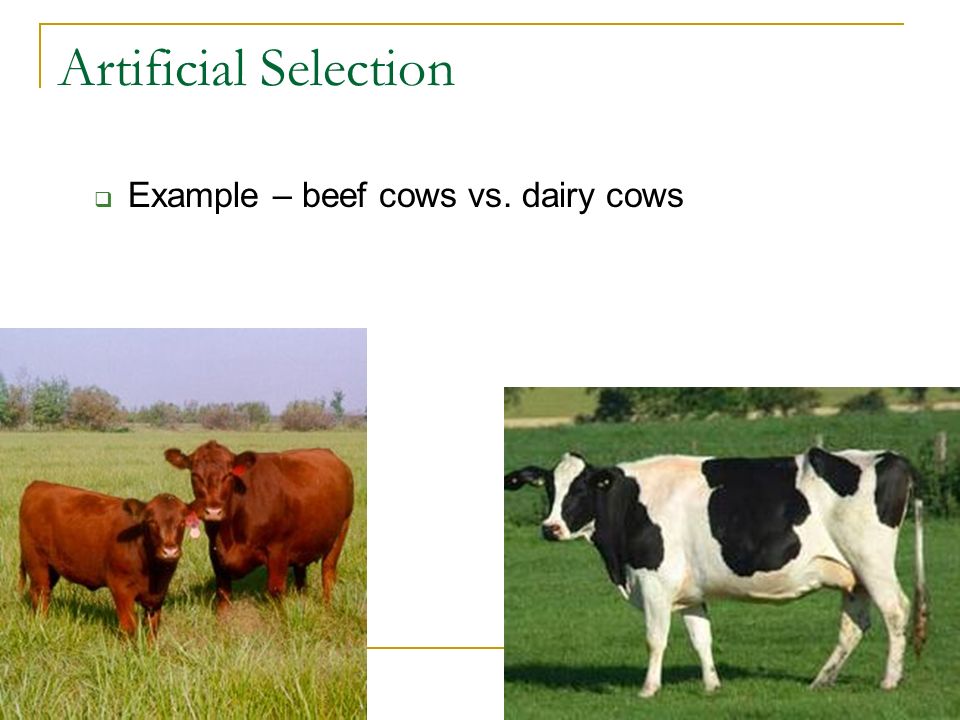 Artificial Selection

Example – beef cows vs. dairy cows